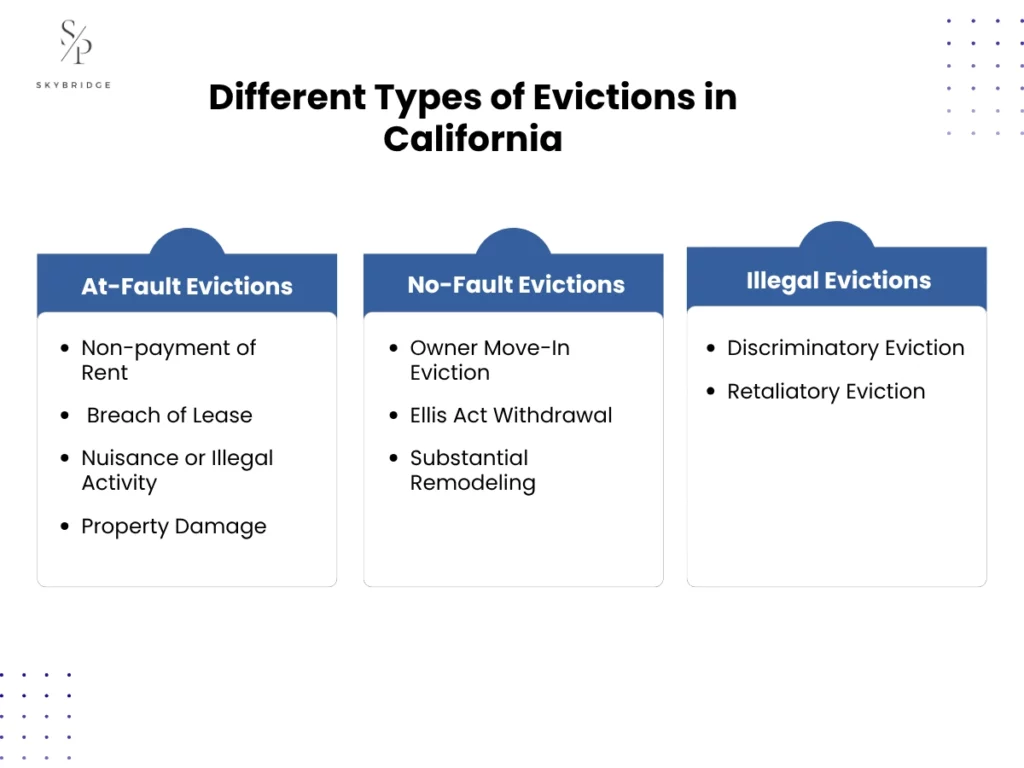 S/P
SKYBRIDGE

Different Types of Evictions in California

At-Fault Evictions

- Non-payment of Rent
- Breach of Lease
- Nuisance or Illegal Activity
- Property Damage

No-Fault Evictions

- Owner Move-In Eviction
- Ellis Act Withdrawal
- Substantial Remodeling

Illegal Evictions

- Discriminatory Eviction
- Retaliatory Eviction